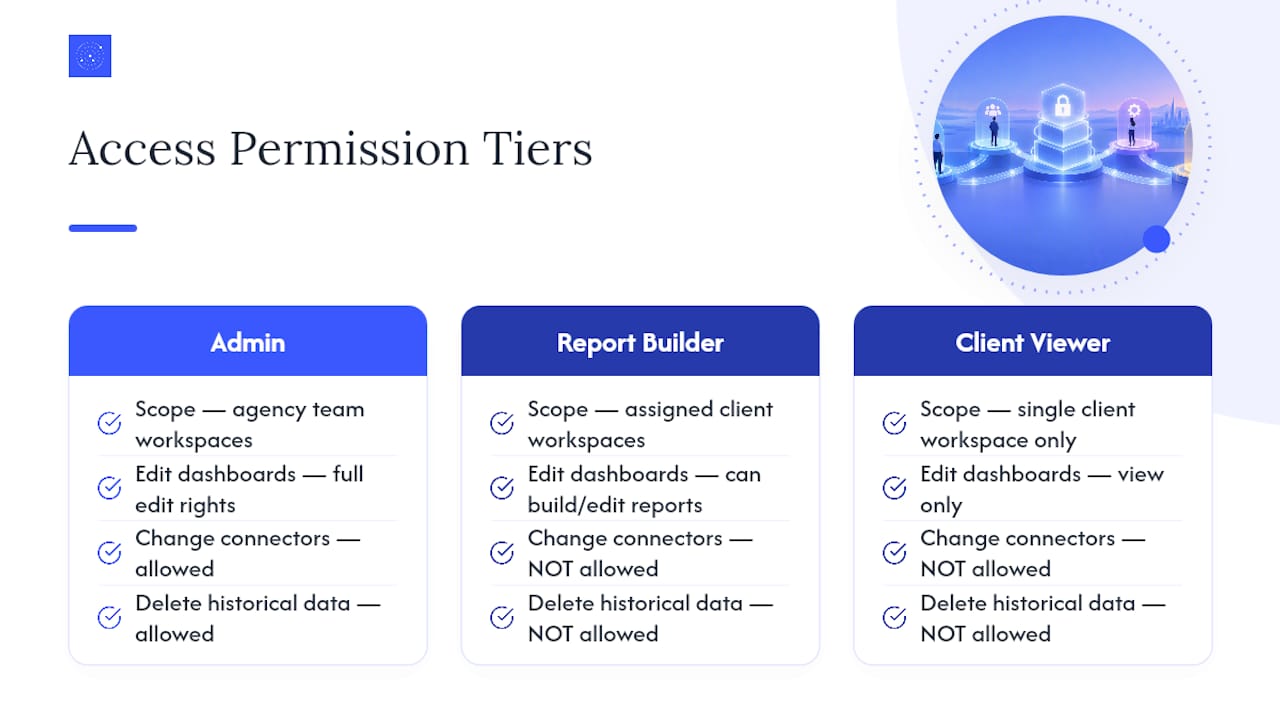 Access Permission Tiers

Admin

Scope — agency team workspaces

Edit dashboards — full edit rights

Change connectors — allowed

Delete historical data — allowed

Report Builder

Scope — assigned client workspaces

Edit dashboards — can build/edit reports

Change connectors — NOT allowed

Delete historical data — NOT allowed

Client Viewer

Scope — single client workspace only

Edit dashboards — view only

Change connectors — NOT allowed

Delete historical data — NOT allowed